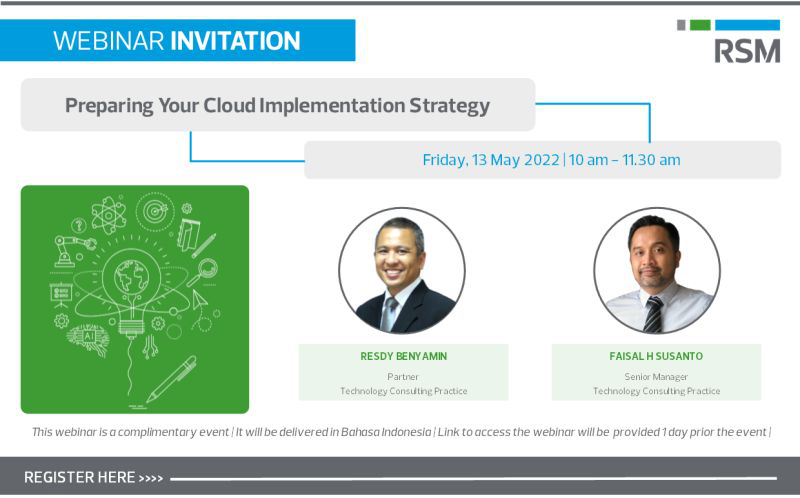 WEBINAR INVITATION

RSM

Preparing Your Cloud Implementation Strategy

Friday, 13 May 2022 | 10 am – 11.30 am

AI

RESDY BENYAMIN
Partner
Technology Consulting Practice

FAISAL H SUSANTO
Senior Manager
Technology Consulting Practice

This webinar is a complimentary event | It will be delivered in Bahasa Indonesia | Link to access the webinar will be provided 1 day prior the event |

REGISTER HERE >>>>